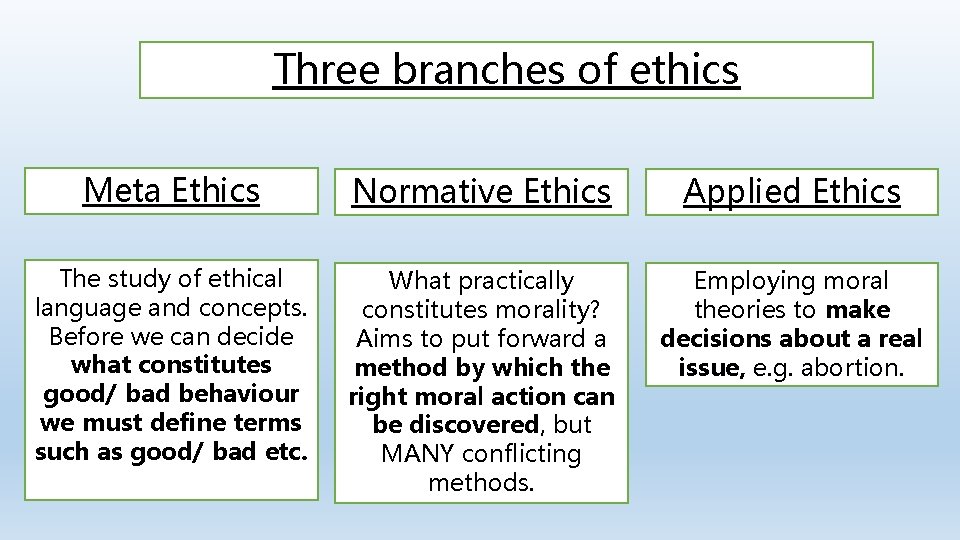 Three branches of ethics

Meta Ethics

The study of ethical language and concepts. Before we can decide what constitutes good/ bad behaviour we must define terms such as good/ bad etc.

Normative Ethics

What practically constitutes morality? Aims to put forward a method by which the right moral action can be discovered, but MANY conflicting methods.

Applied Ethics

Employing moral theories to make decisions about a real issue, e.g. abortion.